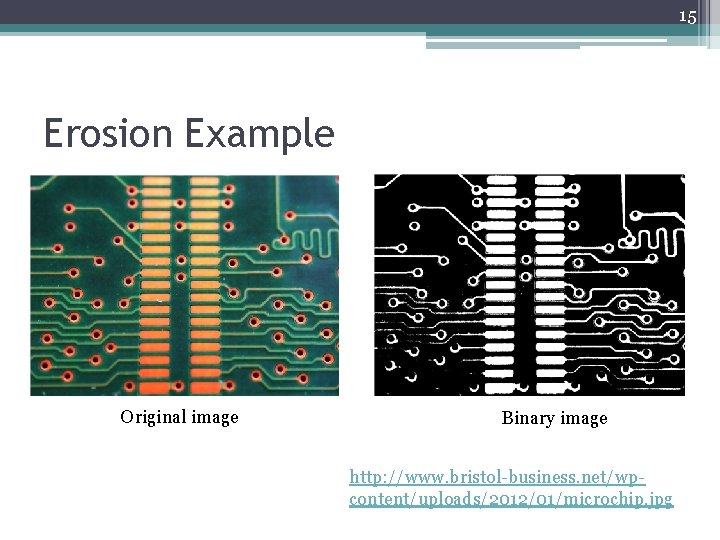 15

Erosion Example

Original image

Binary image

http://www.bristol-business.net/wp-content/uploads/2012/01/microchip.jpg